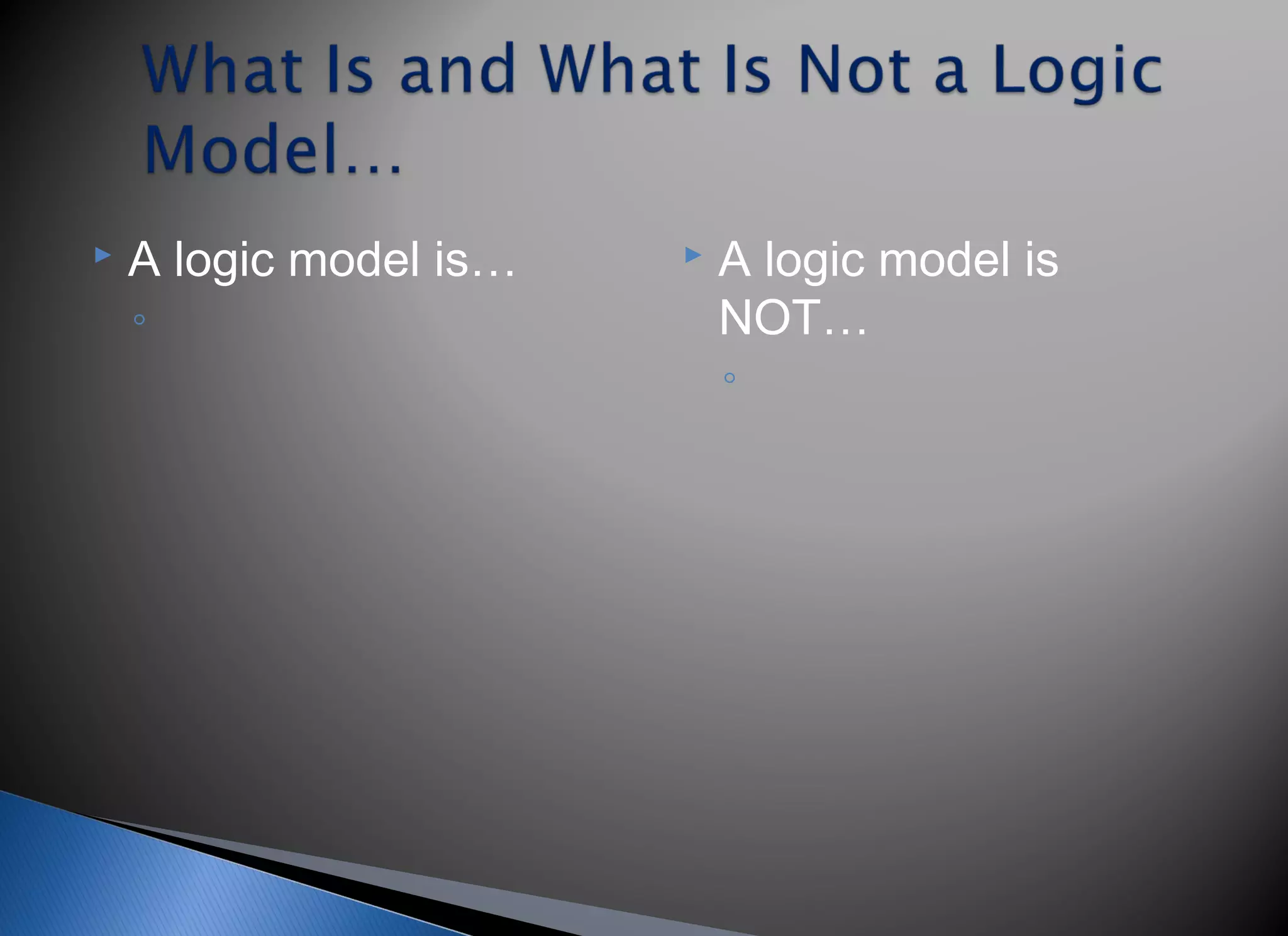 What Is and What Is Not a Logic Model…

A logic model is…

A logic model is NOT…